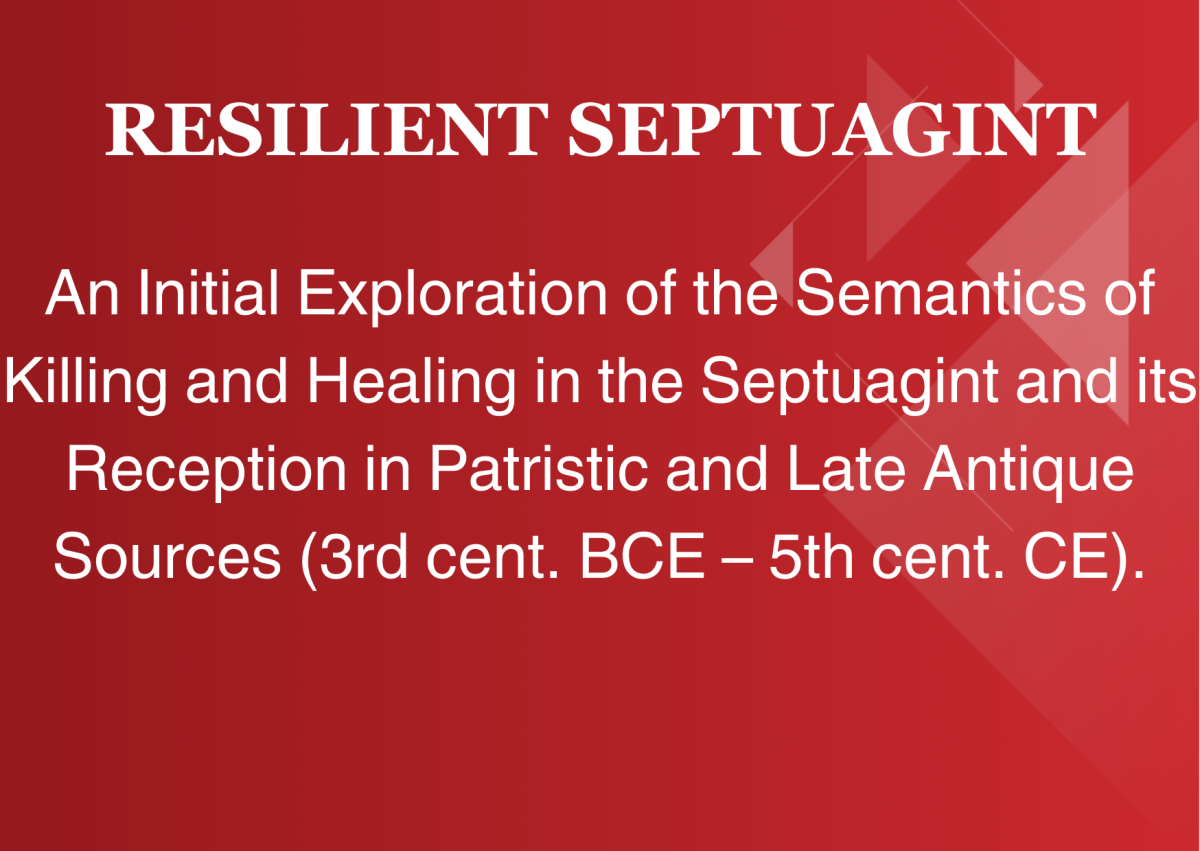 RESILIENT SEPTUAGINT

An Initial Exploration of the Semantics of Killing and Healing in the Septuagint and its Reception in Patristic and Late Antique Sources (3rd cent. BCE – 5th cent. CE).